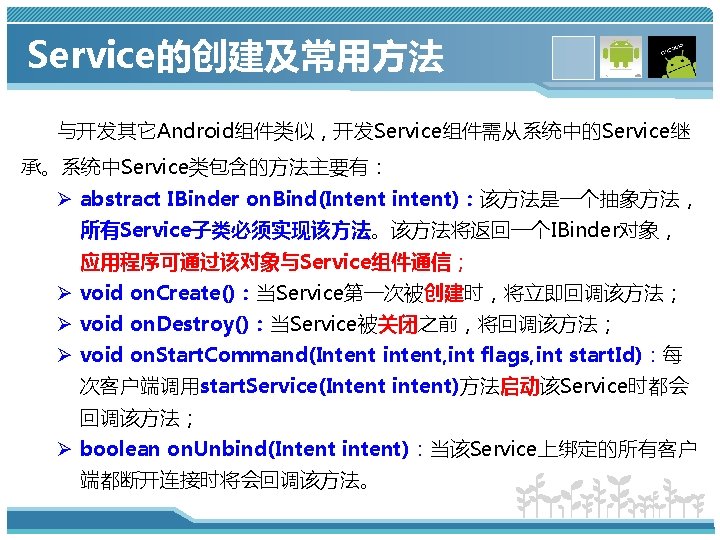 Service的创建及常用方法

与开发其它Android组件类似，开发Service组件需从系统中的Service继承。系统中Service类包含的方法主要有：

➢ abstract IBinder onBind(Intent intent)：该方法是一个抽象方法，所有Service子类必须实现该方法。该方法将返回一个IBinder对象，应用程序可通过该对象与Service组件通信；
➢ void onCreate()：当Service第一次被创建时，将立即回调该方法；
➢ void onDestroy()：当Service被关闭之前，将回调该方法；
➢ void onStartCommand(Intent intent,int flags,int startId)：每次客户端调用startService(Intent intent)方法启动该Service时都会回调该方法；
➢ boolean onUnbind(Intent intent)：当该Service上绑定的所有客户端都断开连接时将会回调该方法。